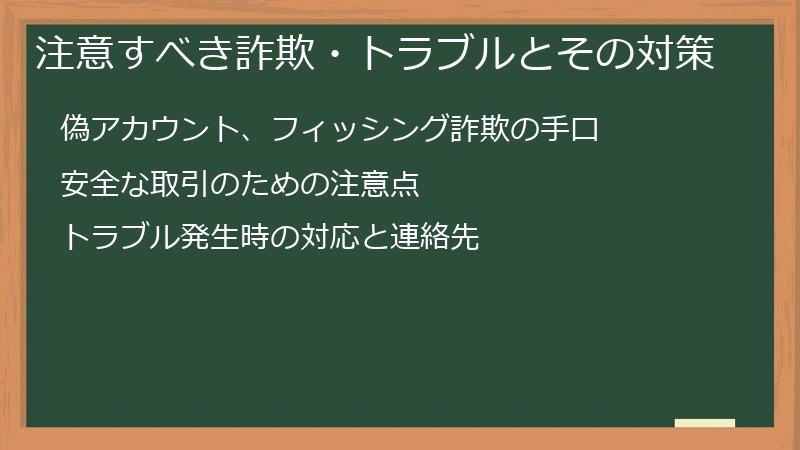 注意すべき詐欺・トラブルとその対策

偽アカウント、フィッシング詐欺の手口

安全な取引のための注意点

トラブル発生時の対応と連絡先